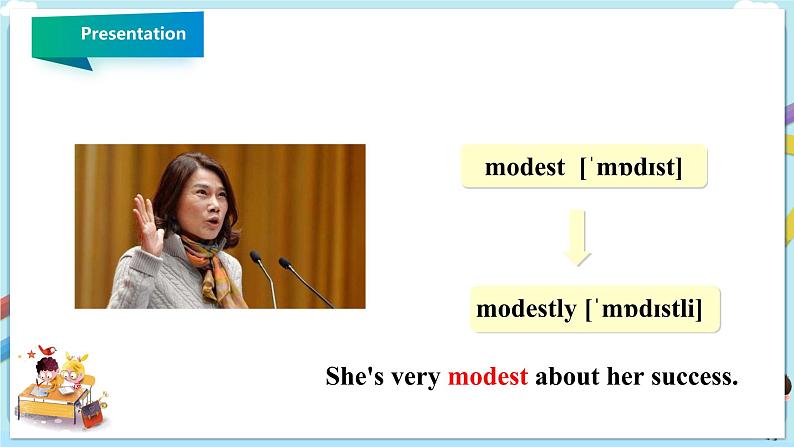 Presentation

modest [ˈmɒdɪst]

modestly [ˈmɒdɪstli]

She's very modest about her success.